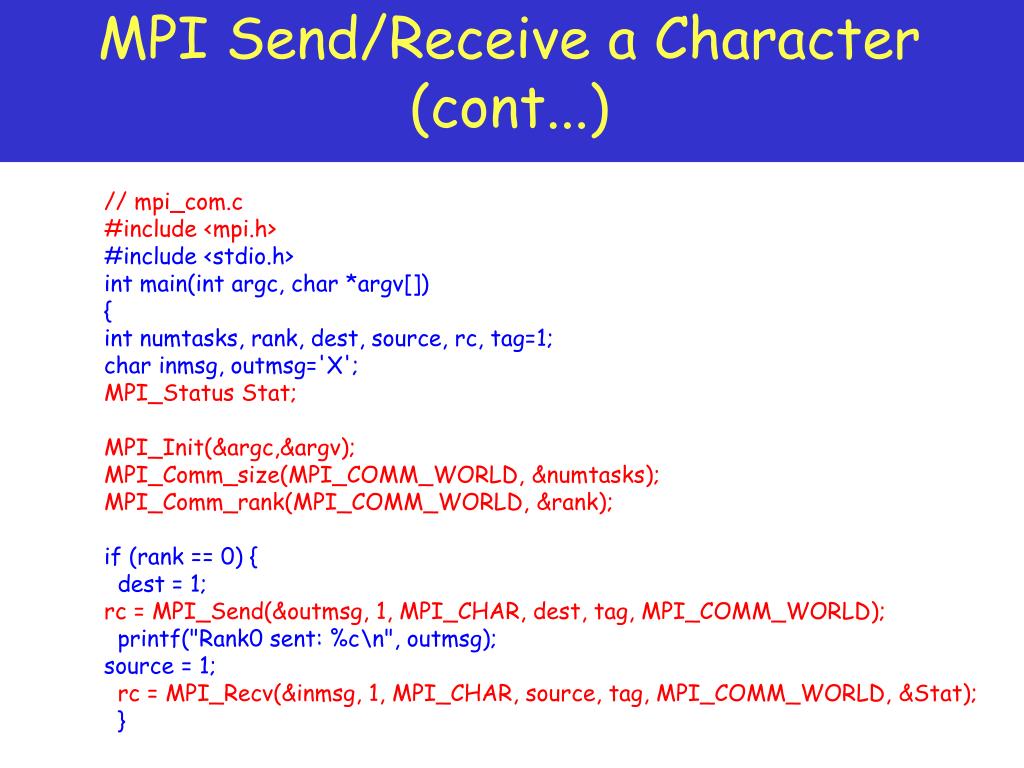 MPI Send/Receive a Character (cont...)

// mpi_com.c
#include <mpi.h>
#include <stdio.h>
int main(int argc, char *argv[])
{
int numtasks, rank, dest, source, rc, tag=1;
char inmsg, outmsg='X';
MPI_Status Stat;

MPI_Init(&argc,&argv);
MPI_Comm_size(MPI_COMM_WORLD, &numtasks);
MPI_Comm_rank(MPI_COMM_WORLD, &rank);

if (rank == 0) {
 dest = 1;
rc = MPI_Send(&outmsg, 1, MPI_CHAR, dest, tag, MPI_COMM_WORLD);
 printf("Rank0 sent: %c\n", outmsg);
source = 1;
 rc = MPI_Recv(&inmsg, 1, MPI_CHAR, source, tag, MPI_COMM_WORLD, &Stat);
 }